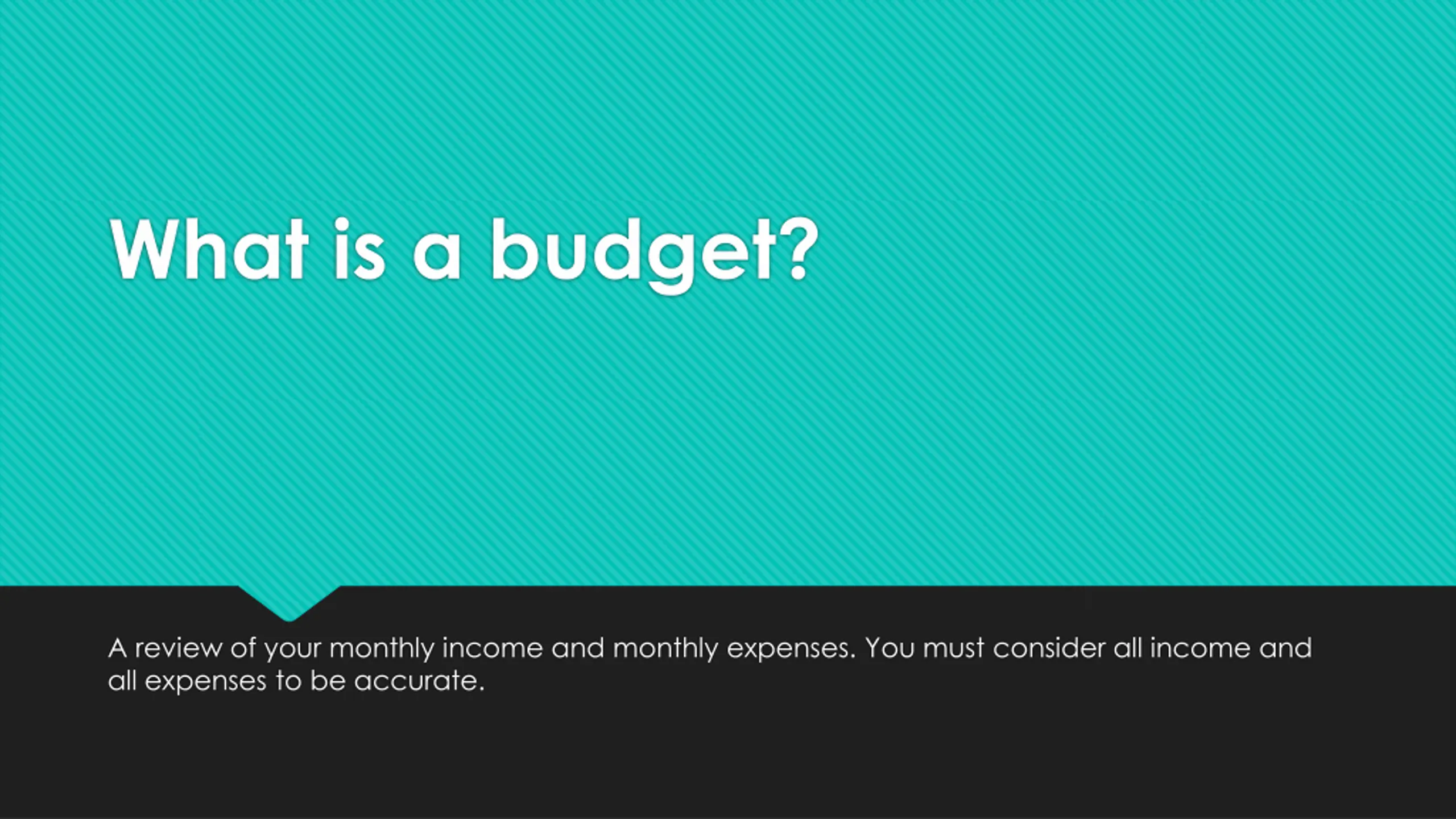 What is a budget?

A review of your monthly income and monthly expenses. You must consider all income and all expenses to be accurate.